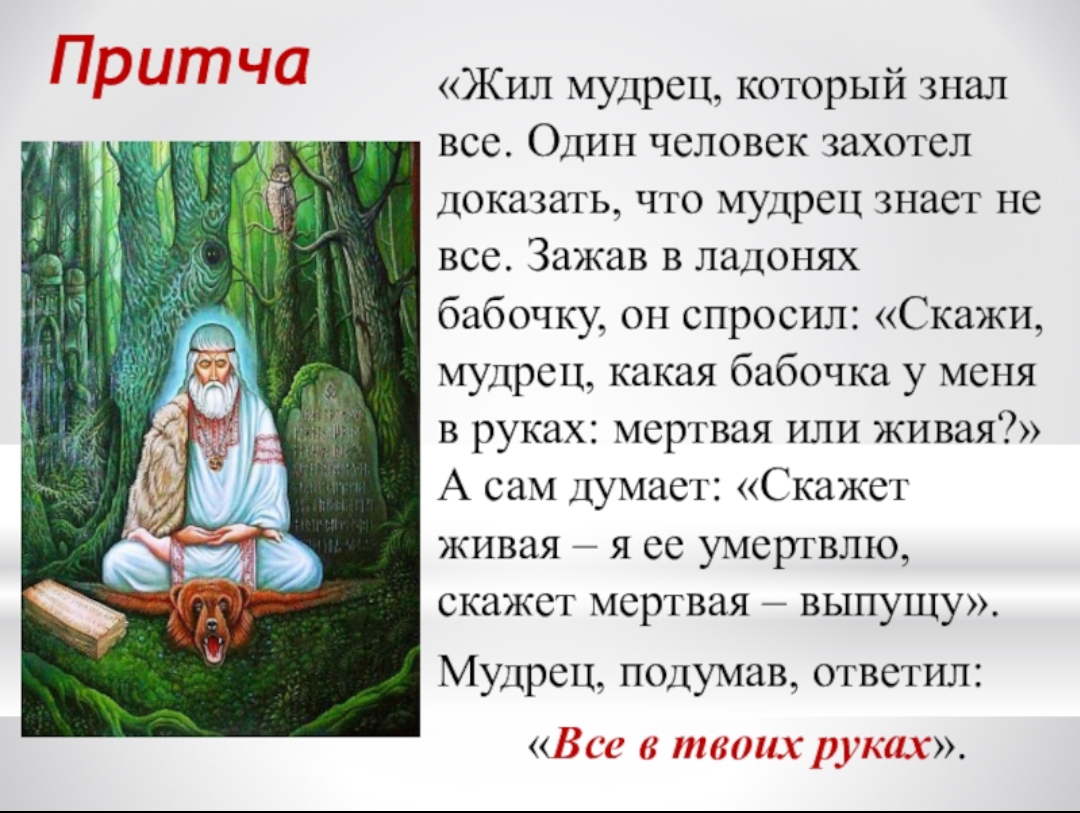 Притча

«Жил мудрец, который знал все. Один человек захотел доказать, что мудрец знает не все. Зажав в ладонях бабочку, он спросил: «Скажи, мудрец, какая бабочка у меня в руках: мертвая или живая?» А сам думает: «Скажет живая – я ее умертвлю, скажет мертвая – выпущу».

Мудрец, подумав, ответил:

«Все в твоих руках».